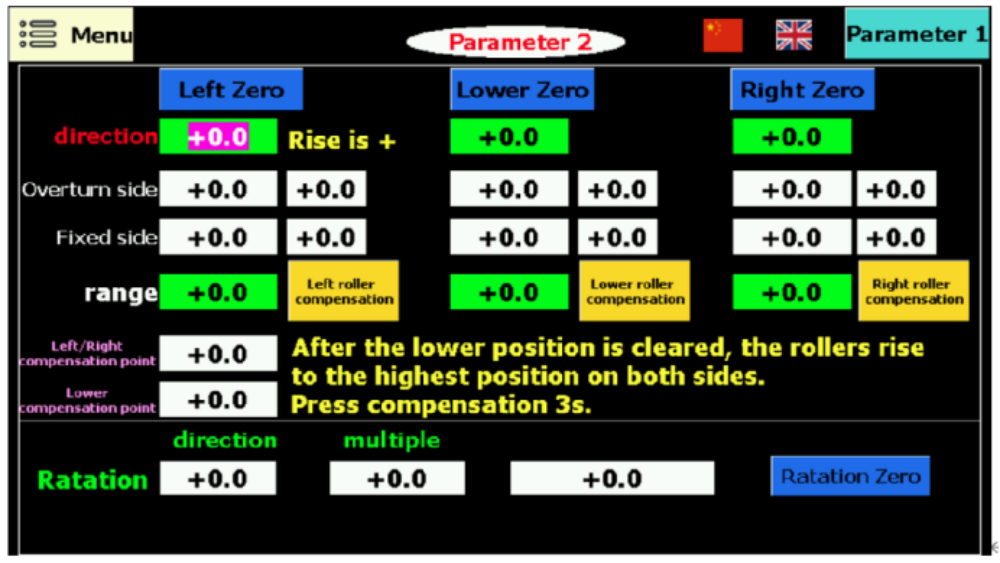 Menu

Parameter 2

Parameter 1

Left Zero

Lower Zero

Right Zero

direction +0.0 Rise is + +0.0 +0.0

Overturn side +0.0 +0.0 +0.0 +0.0 +0.0 +0.0

Fixed side +0.0 +0.0 +0.0 +0.0 +0.0 +0.0

range +0.0 Left roller compensation +0.0 Lower roller compensation +0.0 Right roller compensation

Left/Right compensation point +0.0

Lower compensation point +0.0

After the lower position is cleared, the rollers rise to the highest position on both sides. Press compensation 3s.

direction multiple

Ratation +0.0 +0.0 +0.0 Ratation Zero